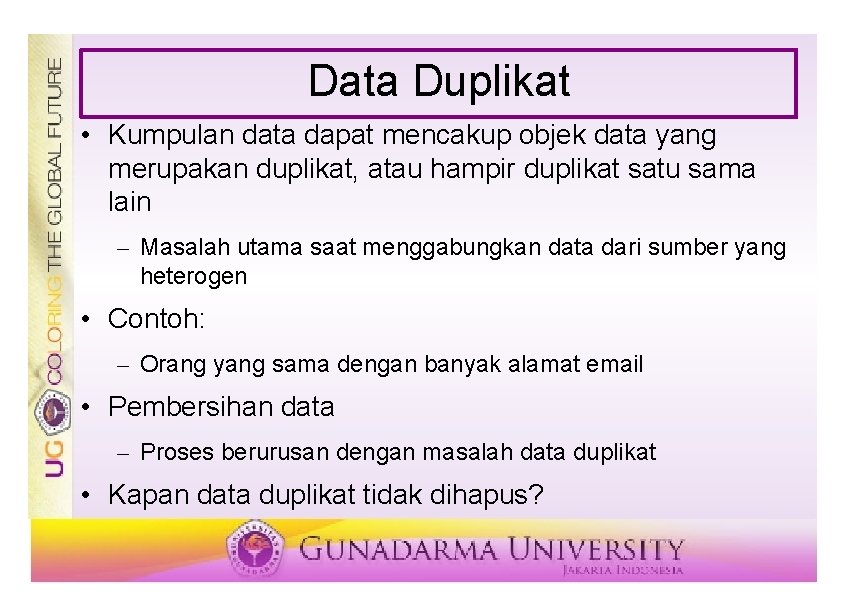 UG COLORING THE GLOBAL FUTURE

Data Duplikat

• Kumpulan data dapat mencakup objek data yang merupakan duplikat, atau hampir duplikat satu sama lain

– Masalah utama saat menggabungkan data dari sumber yang heterogen

• Contoh:

– Orang yang sama dengan banyak alamat email

• Pembersihan data

– Proses berurusan dengan masalah data duplikat

• Kapan data duplikat tidak dihapus?

GUNADARMA UNIVERSITY
JAKARTA INDONESIA